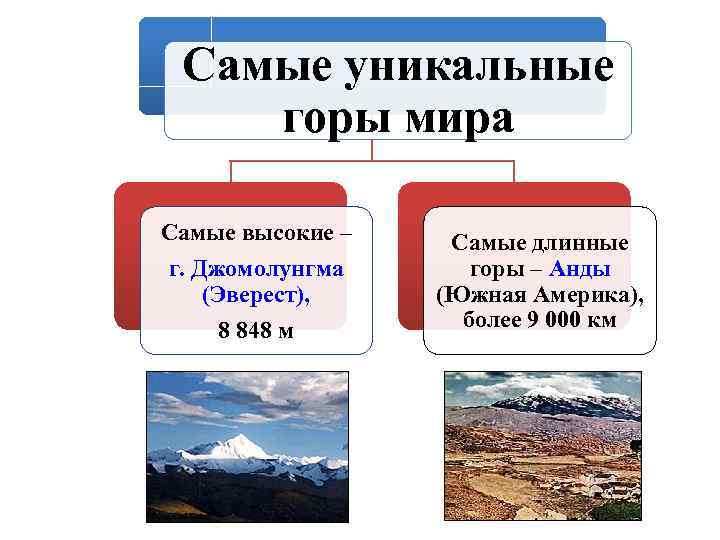 Самые уникальные горы мира

Самые высокие – г. Джомолунгма (Эверест), 8 848 м

Самые длинные горы – Анды (Южная Америка), более 9 000 км